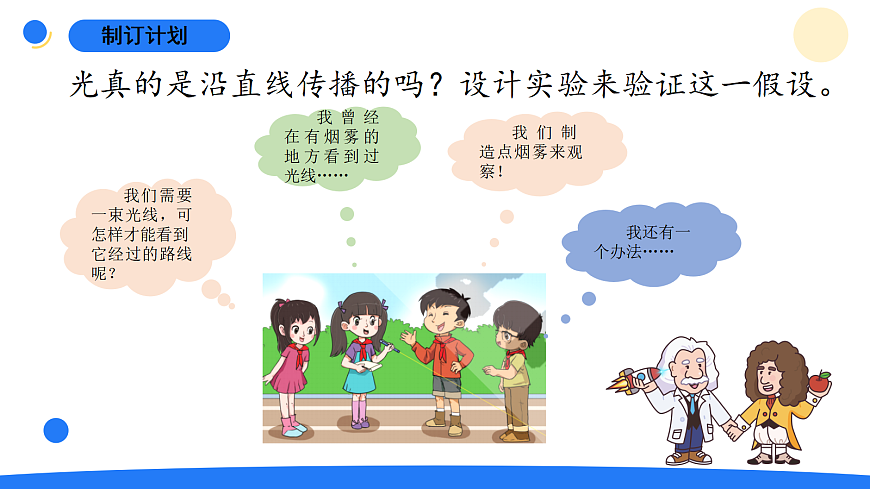 制订计划

光真的是沿直线传播的吗？设计实验来验证这一假设。

我们需要一束光线，可怎样才能看到它经过的路线呢？

我曾经在有烟雾的地方看到过光线……

我们制造点烟雾来观察！

我还有一个办法……